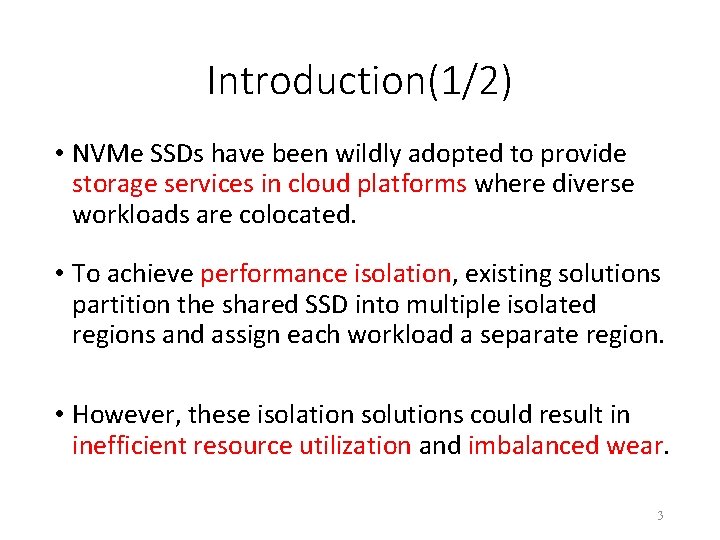 Introduction(1/2)

• NVMe SSDs have been wildly adopted to provide storage services in cloud platforms where diverse workloads are colocated.

• To achieve performance isolation, existing solutions partition the shared SSD into multiple isolated regions and assign each workload a separate region.

• However, these isolation solutions could result in inefficient resource utilization and imbalanced wear.

3